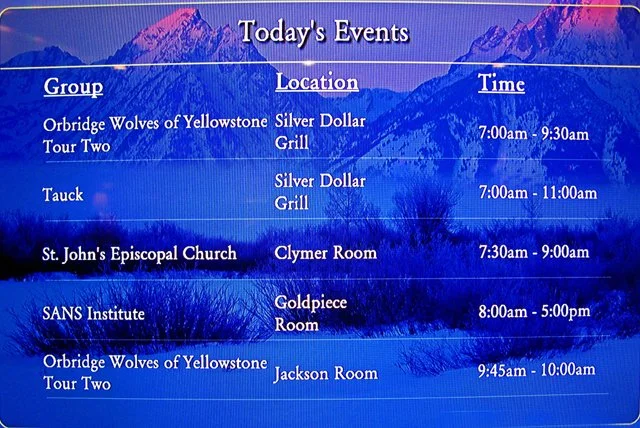 Today's Events

| Group | Location | Time |
|---|---|---|
| Orbridge Wolves of Yellowstone Tour Two | Silver Dollar Grill | 7:00am - 9:30am |
| Tauck | Silver Dollar Grill | 7:00am - 11:00am |
| St. John's Episcopal Church | Clymer Room | 7:30am - 9:00am |
| SANS Institute | Goldpiece Room | 8:00am - 5:00pm |
| Orbridge Wolves of Yellowstone Tour Two | Jackson Room | 9:45am - 10:00am |